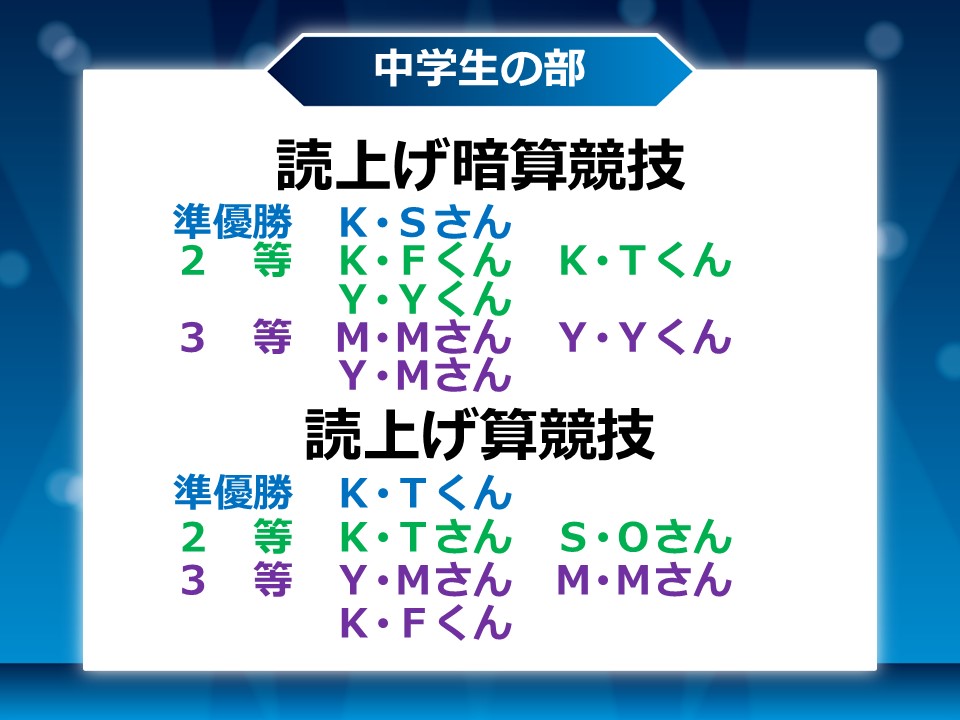 中学生の部

読上げ暗算競技

準優勝　K・Sさん
２　等　K・Fくん　K・Tくん
　　　　Y・Yくん
３　等　M・Mさん　Y・Yくん
　　　　Y・Mさん

読上げ算競技

準優勝　K・Tくん
２　等　K・Tさん　S・Oさん
３　等　Y・Mさん　M・Mさん
　　　　K・Fくん